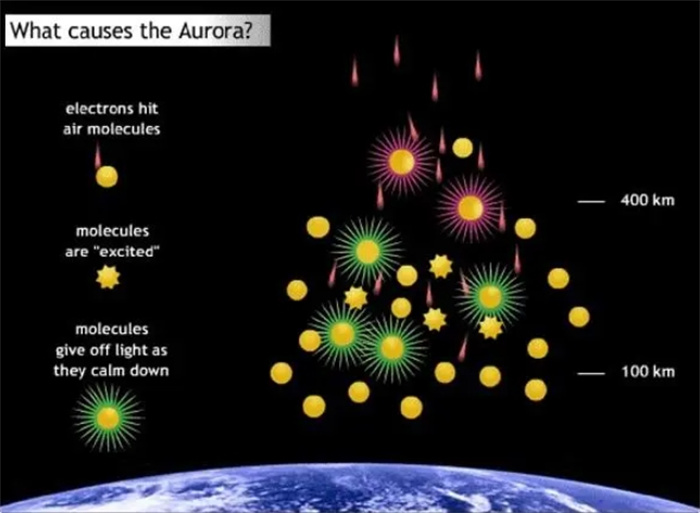 What causes the Aurora?

electrons hit air molecules

molecules are "excited"

molecules give off light as they calm down

400 km

100 km